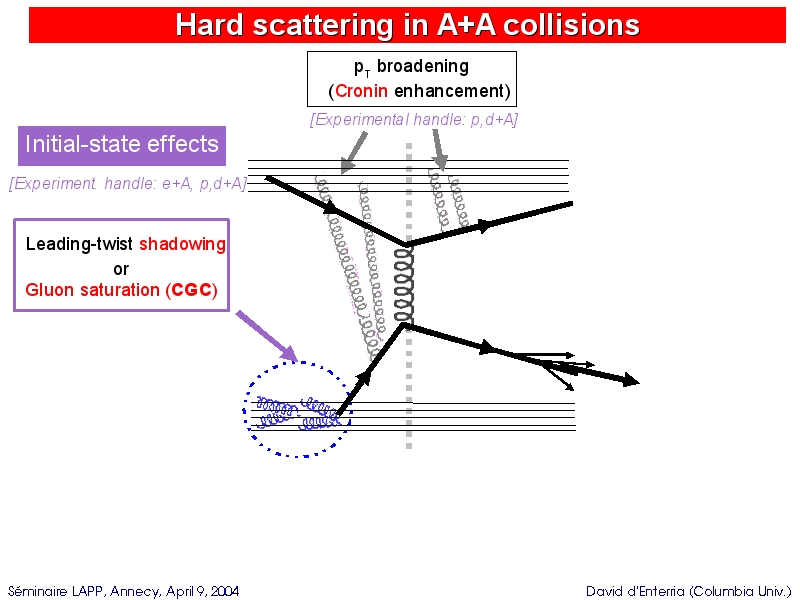 Hard scattering in A+A collisions

$p_T$ broadening (Cronin enhancement)

[Experimental handle: p,d+A]

Initial-state effects

[Experiment. handle: e+A, p,d+A]

Leading-twist shadowing or Gluon saturation (CGC)

Séminaire LAPP, Annecy, April 9, 2004

David d'Enterria (Columbia Univ.)